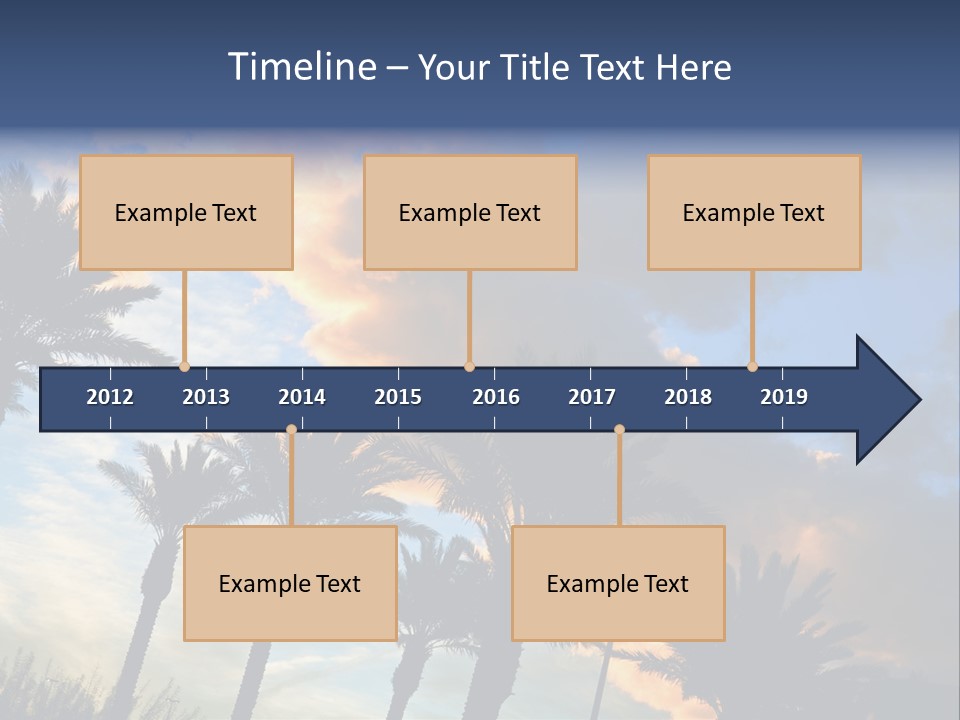 Timeline – Your Title Text Here

Example Text

Example Text

Example Text

2012 2013 2014 2015 2016 2017 2018 2019

Example Text

Example Text